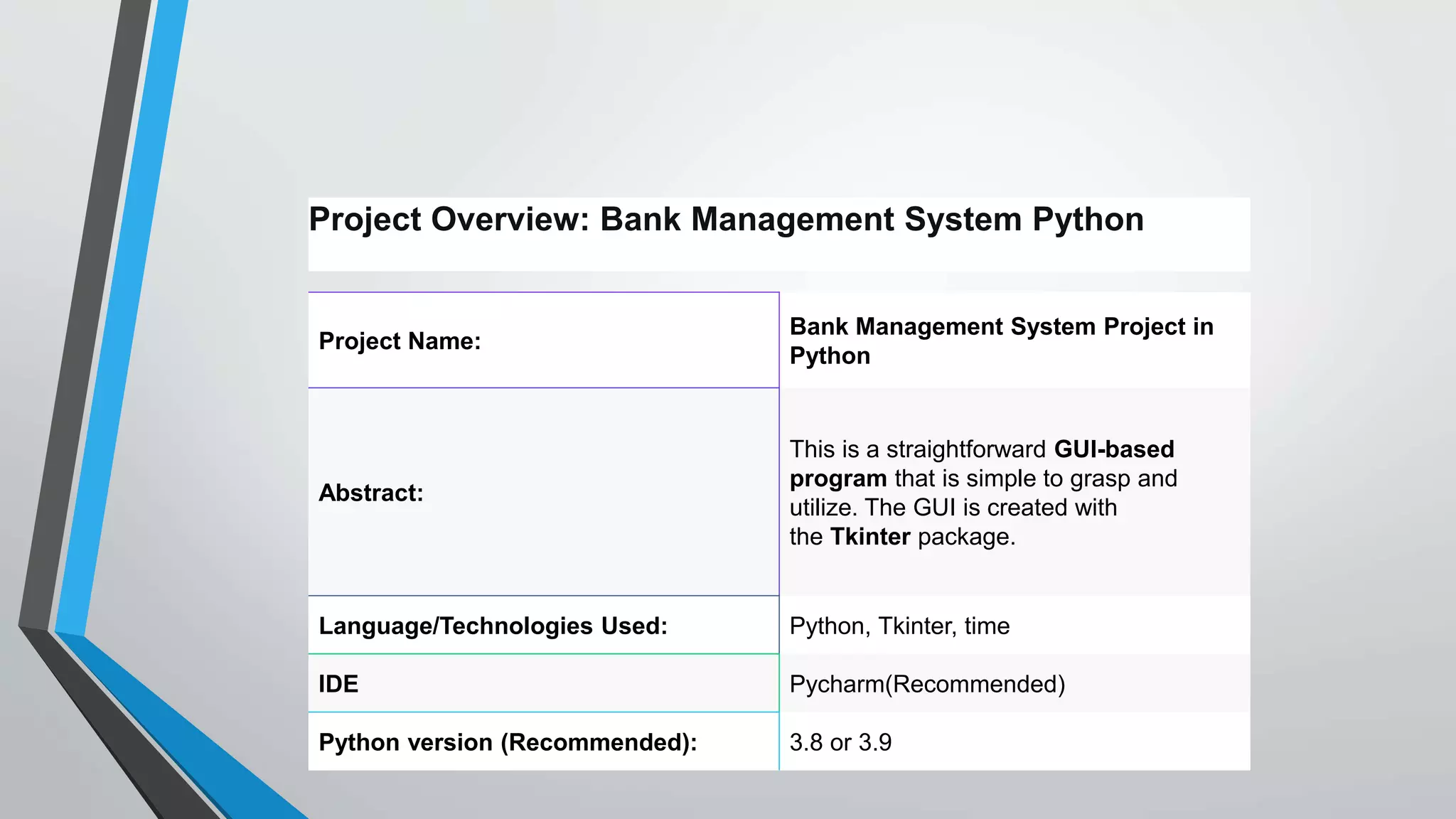 Project Overview: Bank Management System Python

| Project Name: | Bank Management System Project in Python |
|---|---|
| Abstract: | This is a straightforward GUI-based program that is simple to grasp and utilize. The GUI is created with the Tkinter package. |
| Language/Technologies Used: | Python, Tkinter, time |
| IDE | Pycharm(Recommended) |
| Python version (Recommended): | 3.8 or 3.9 |